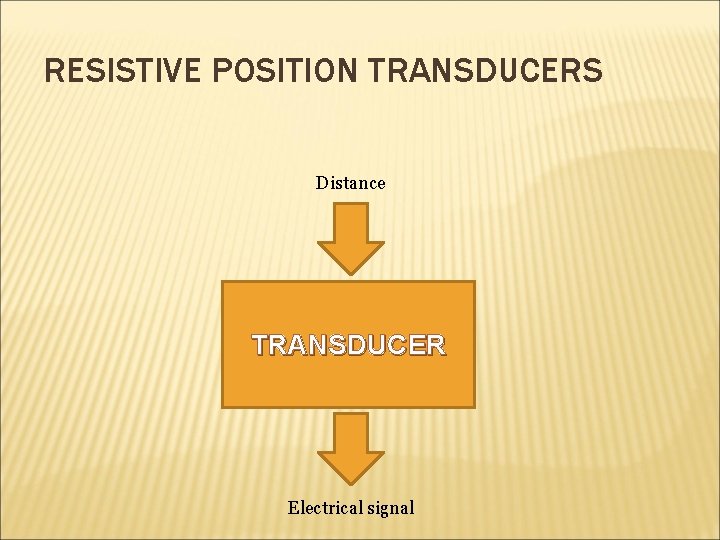 RESISTIVE POSITION TRANSDUCERS

Distance

TRANSDUCER

Electrical signal